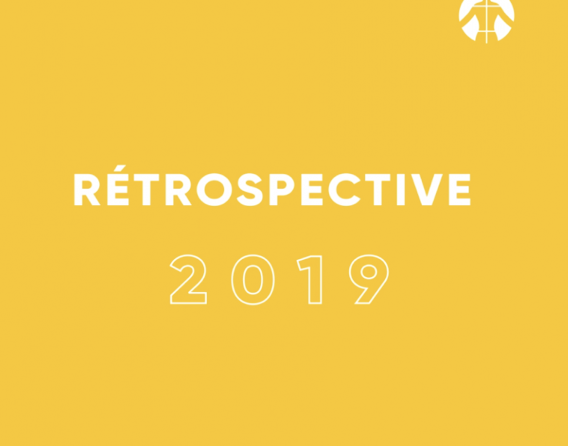 RÉTROSPECTIVE

2019